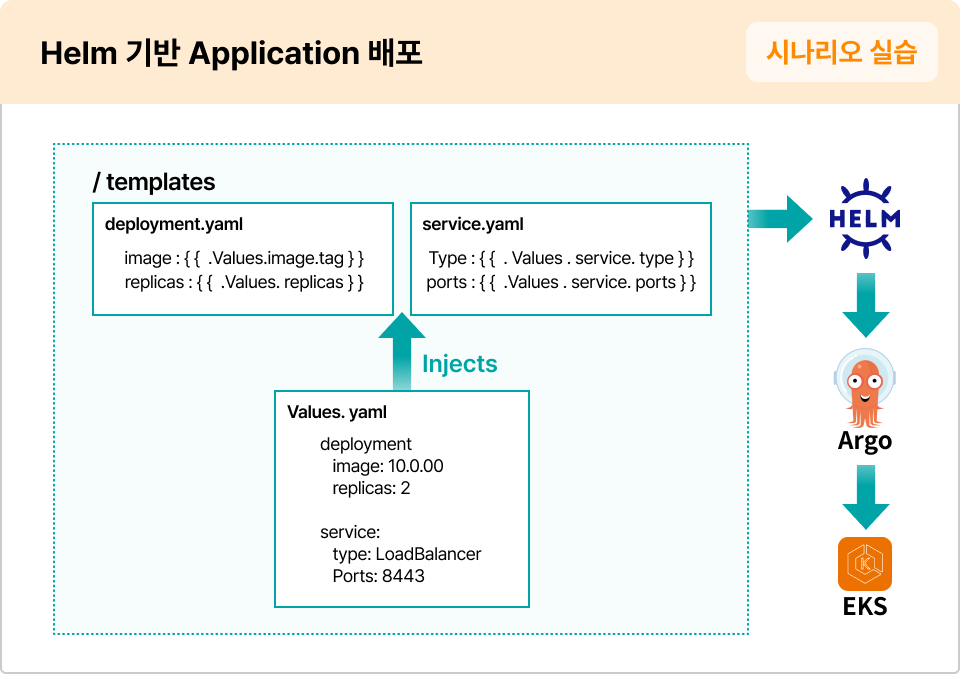 Helm 기반 Application 배포

시나리오 실습

/ templates

deployment.yaml

image : { { .Values.image.tag } }
replicas : { { .Values. replicas } }

service.yaml

Type : { { . Values . service. type } }
ports : { { .Values . service. ports } }

Injects

Values. yaml

deployment
image: 10.0.00
replicas: 2

service:
type: LoadBalancer
Ports: 8443

HELM

Argo

EKS